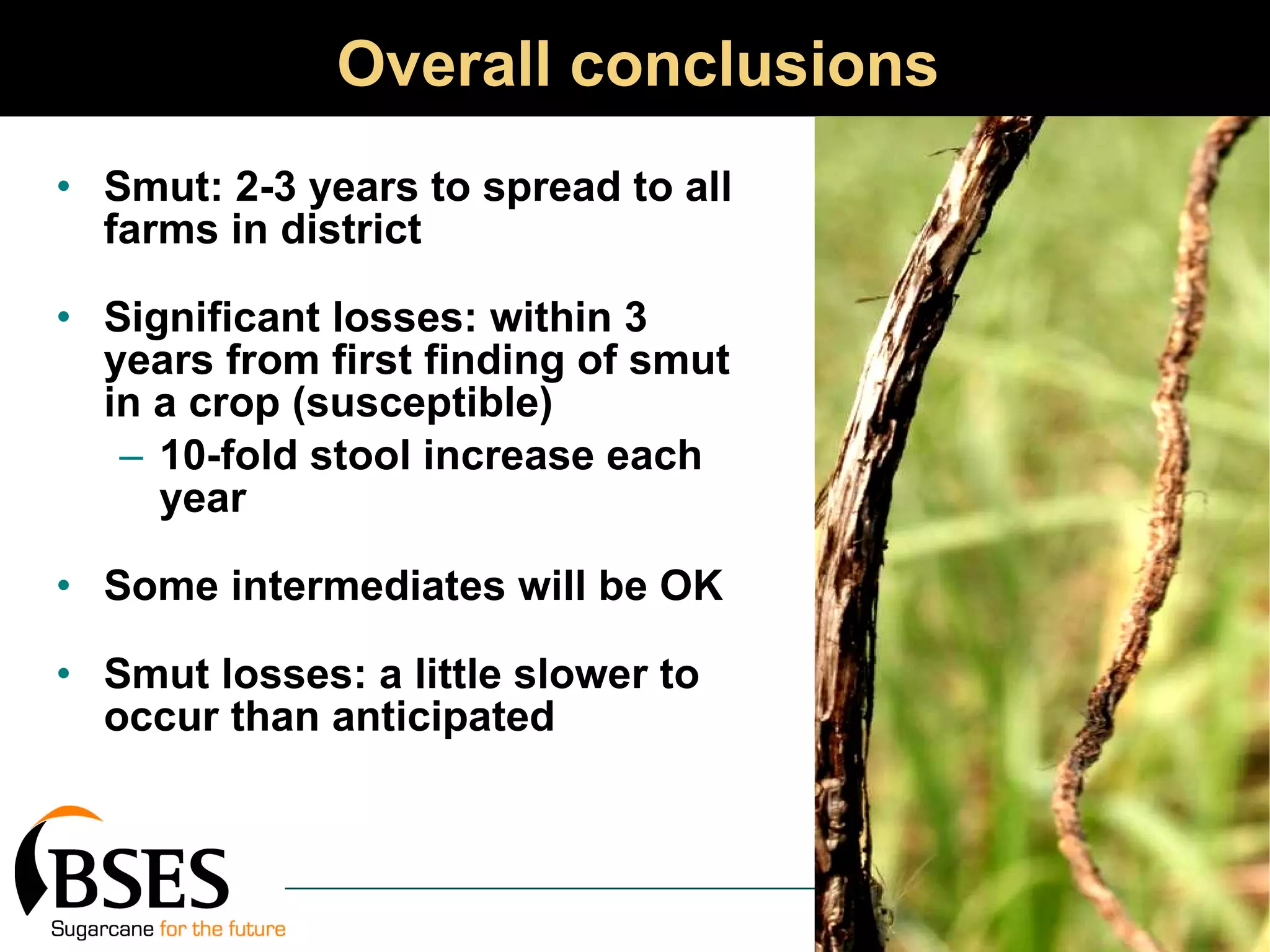 Overall conclusions

• Smut: 2-3 years to spread to all farms in district

• Significant losses: within 3 years from first finding of smut in a crop (susceptible)
– 10-fold stool increase each year

• Some intermediates will be OK

• Smut losses: a little slower to occur than anticipated

BSES
Sugarcane for the future